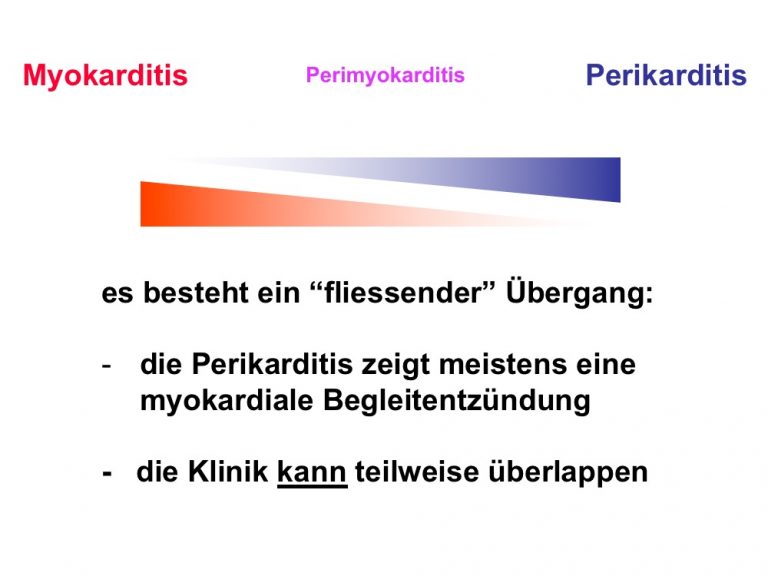 Myokarditis Perimyokarditis Perikarditis

es besteht ein “fliessender” Übergang:

- die Perikarditis zeigt meistens eine myokardiale Begleitentzündung

- die Klinik kann teilweise überlappen